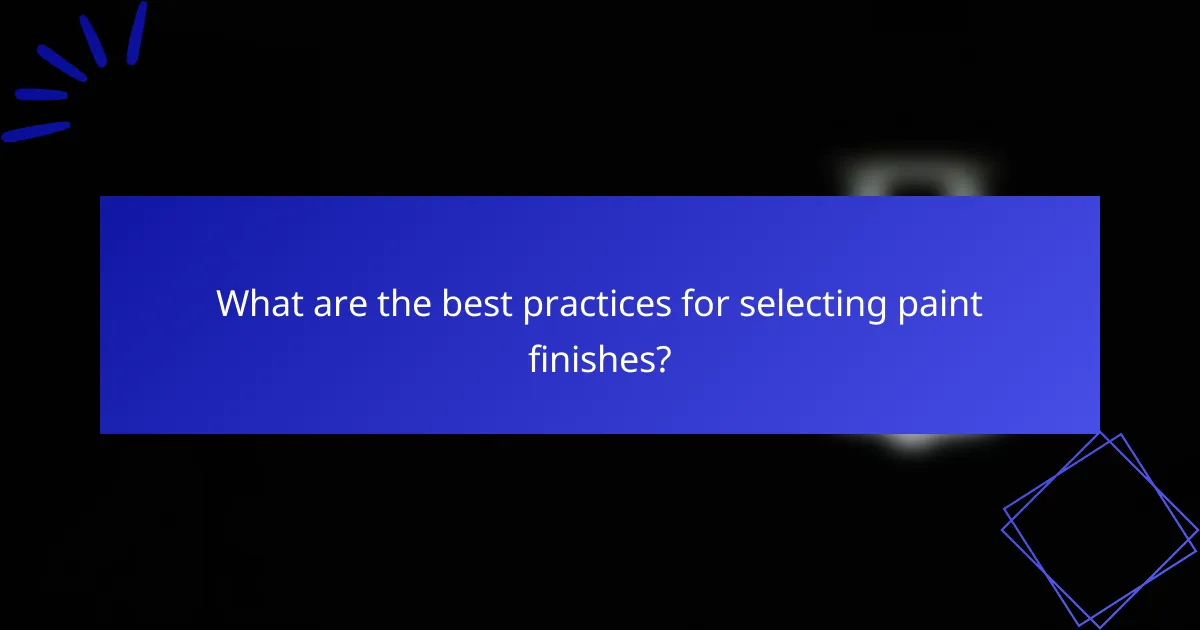 What are the best practices for selecting paint finishes?